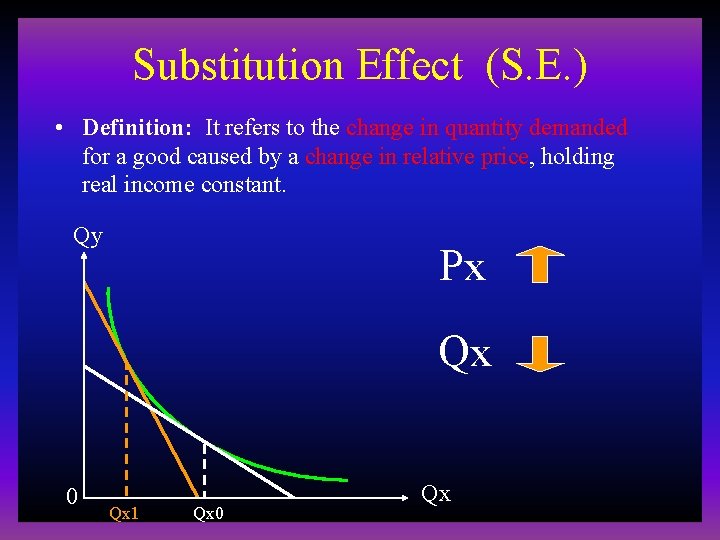 Substitution Effect (S.E.)

• Definition: It refers to the change in quantity demanded for a good caused by a change in relative price, holding real income constant.

Qy

0

Qx1

Qx0

Qx

Px

Qx